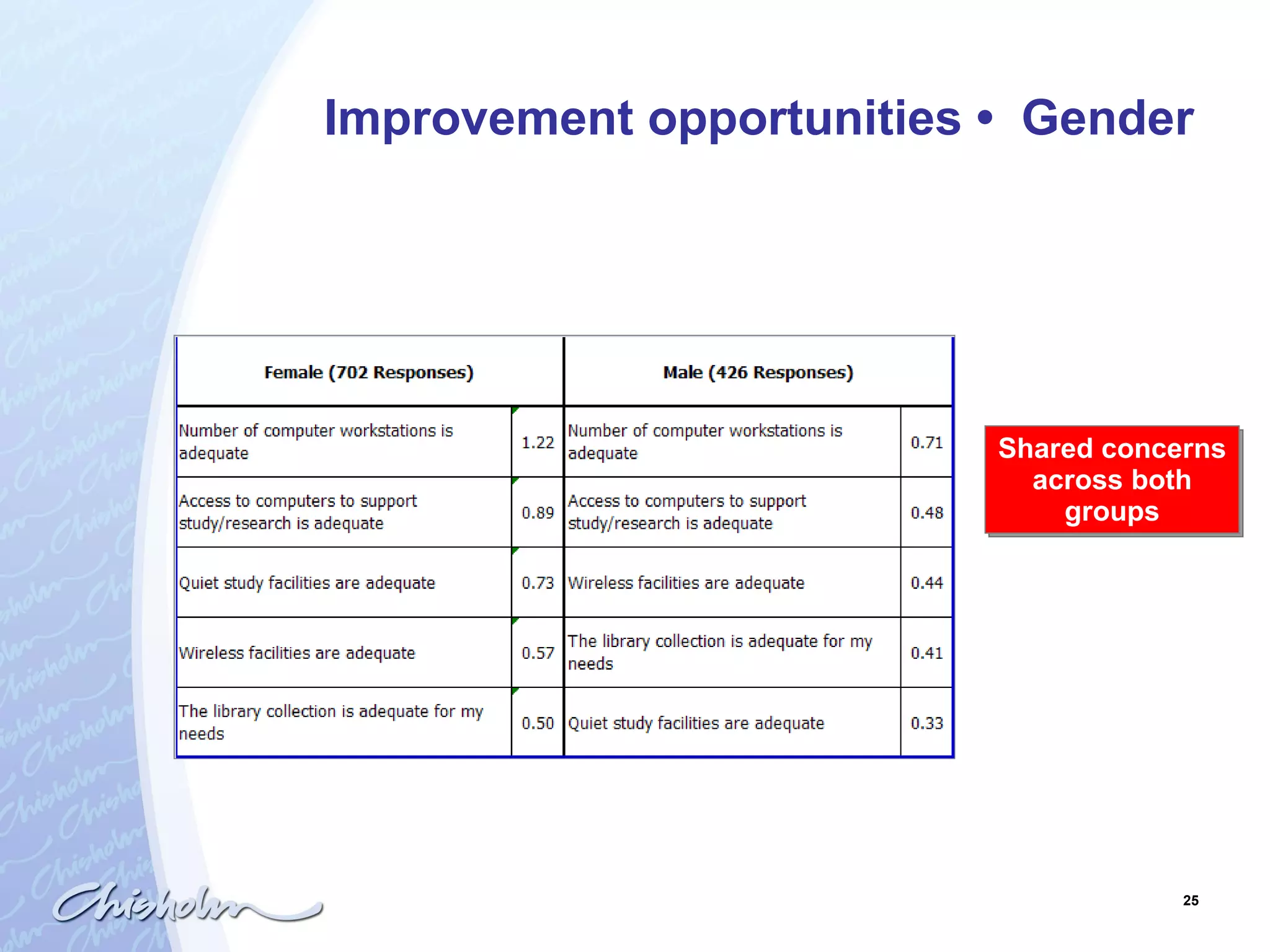 Improvement opportunities • Gender

| Female (702 Responses) | | Male (426 Responses) | |
|---|---|---|---|
| Number of computer workstations is adequate | 1.22 | Number of computer workstations is adequate | 0.71 |
| Access to computers to support study/research is adequate | 0.89 | Access to computers to support study/research is adequate | 0.48 |
| Quiet study facilities are adequate | 0.73 | Wireless facilities are adequate | 0.44 |
| Wireless facilities are adequate | 0.57 | The library collection is adequate for my needs | 0.41 |
| The library collection is adequate for my needs | 0.50 | Quiet study facilities are adequate | 0.33 |

Shared concerns across both groups

Chisholm

25